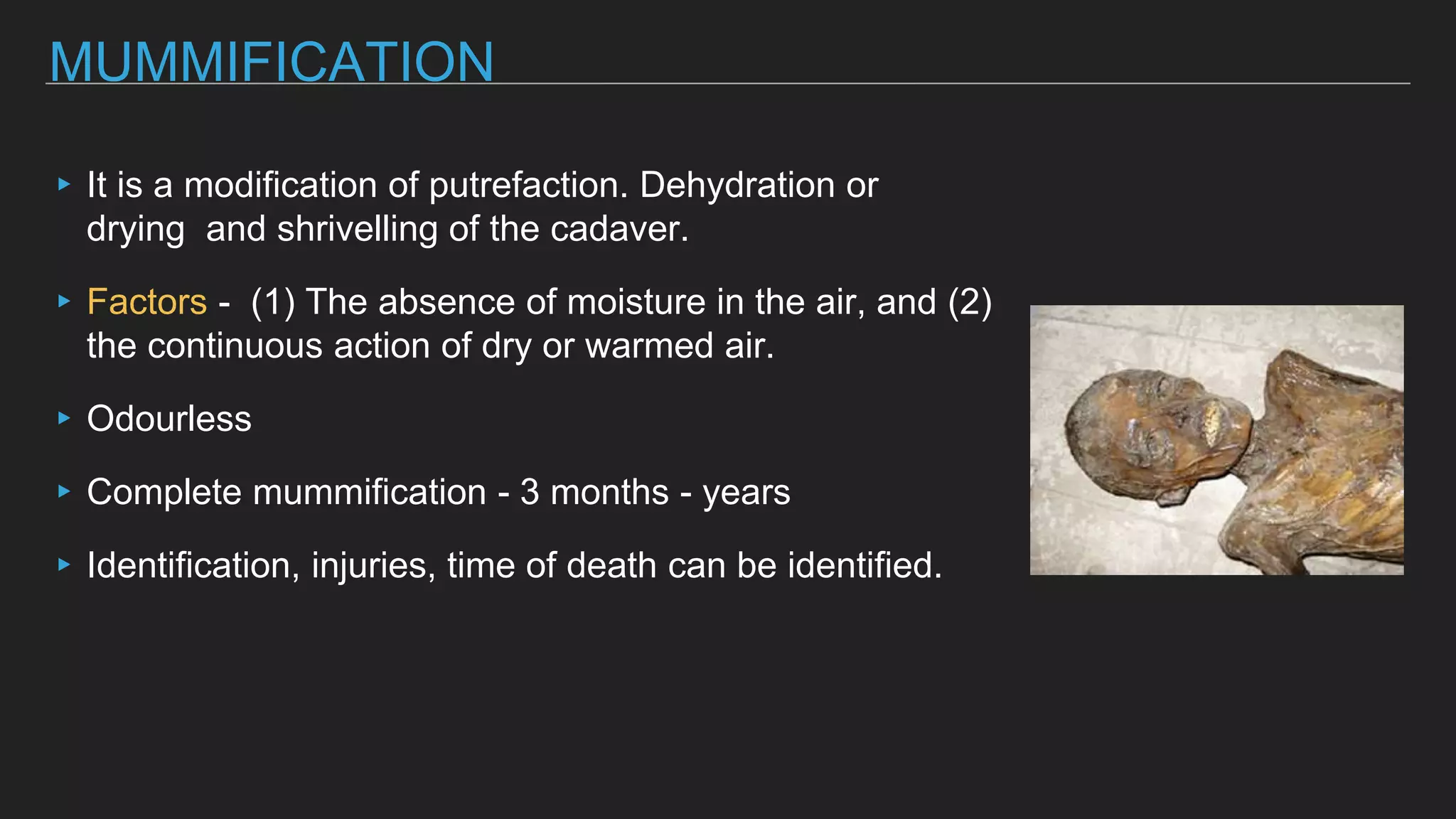 MUMMIFICATION

▸ It is a modification of putrefaction. Dehydration or drying and shrivelling of the cadaver.

▸ Factors - (1) The absence of moisture in the air, and (2) the continuous action of dry or warmed air.

▸ Odourless

▸ Complete mummification - 3 months - years

▸ Identification, injuries, time of death can be identified.